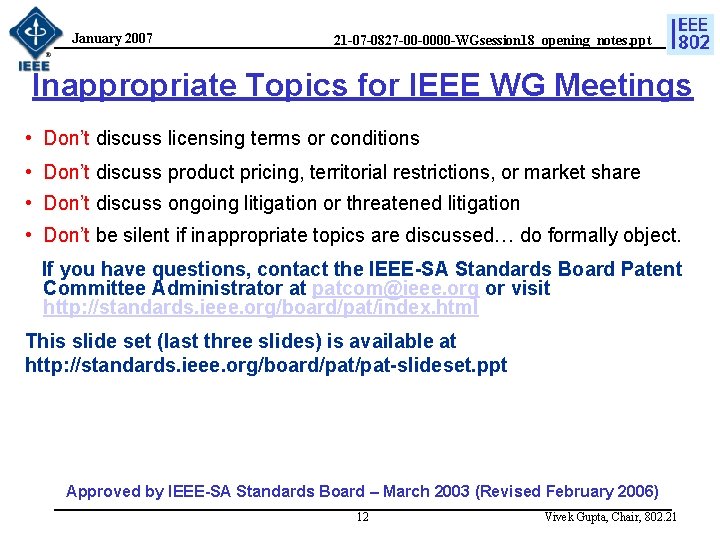 IEEE

January 2007

21-07-0827-00-0000-WGsession18_opening_notes.ppt

IEEE 802

Inappropriate Topics for IEEE WG Meetings

• Don't discuss licensing terms or conditions

• Don't discuss product pricing, territorial restrictions, or market share

• Don't discuss ongoing litigation or threatened litigation

• Don't be silent if inappropriate topics are discussed… do formally object.

If you have questions, contact the IEEE-SA Standards Board Patent Committee Administrator at patcom@ieee.org or visit http://standards.ieee.org/board/pat/index.html

This slide set (last three slides) is available at http://standards.ieee.org/board/pat/pat-slideset.ppt

Approved by IEEE-SA Standards Board – March 2003 (Revised February 2006)

12

Vivek Gupta, Chair, 802.21